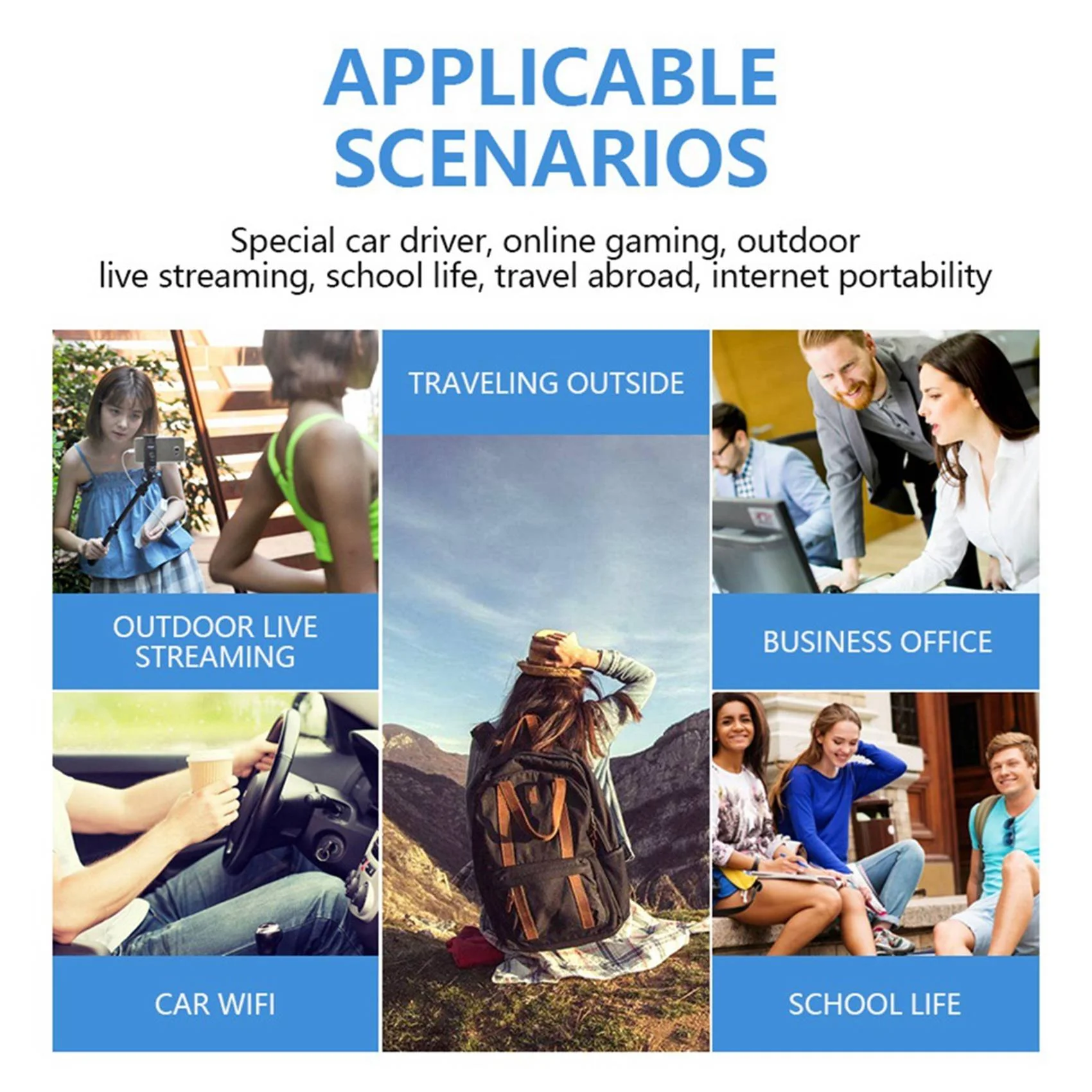 APPLICABLE SCENARIOS

Special car driver, online gaming, outdoor live streaming, school life, travel abroad, internet portability

OUTDOOR LIVE STREAMING

CAR WIFI

TRAVELING OUTSIDE

BUSINESS OFFICE

SCHOOL LIFE